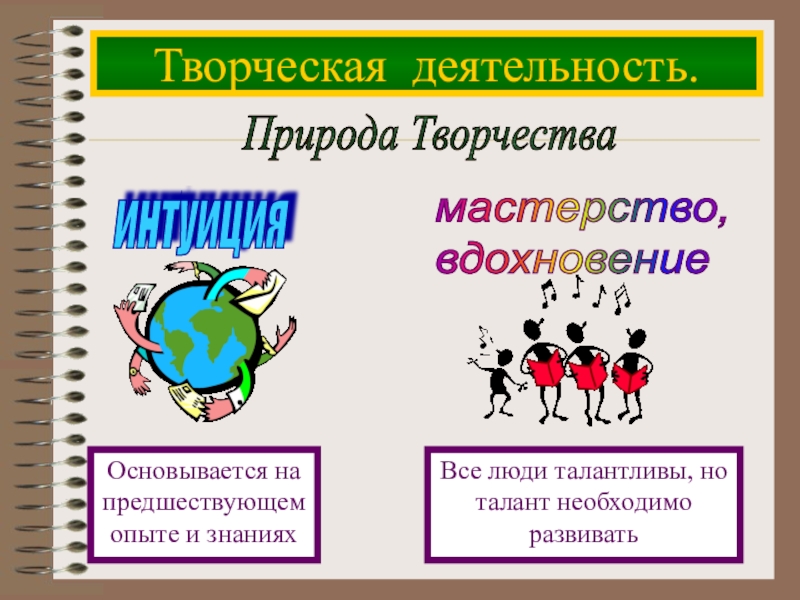 Творческая деятельность.

Природа Творчества

интуиция

мастерство, вдохновение

Основывается на предшествующем опыте и знаниях

Все люди талантливы, но талант необходимо развивать